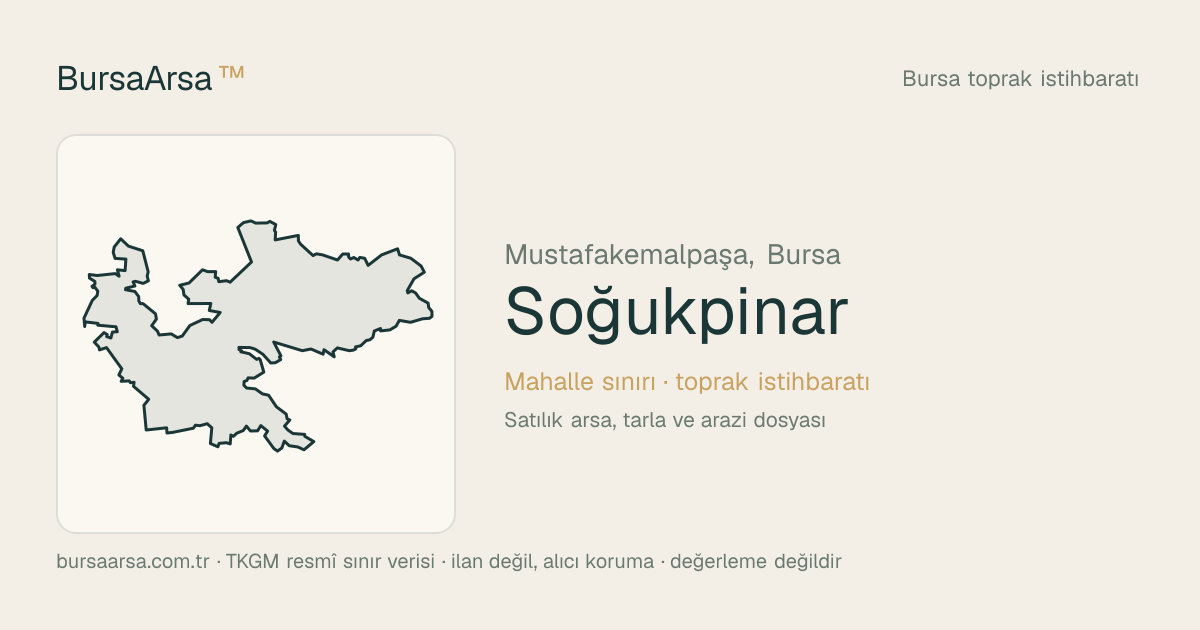 BursaArsa ™

Bursa toprak istihbaratı

Mustafakemalpaşa, Bursa

Soğukpinar

Mahalle sınırı · toprak istihbaratı

Satılık arsa, tarla ve arazi dosyası

bursaarsa.com.tr · TKGM resmî sınır verisi · ilan değil, alıcı koruma · değerleme değildir